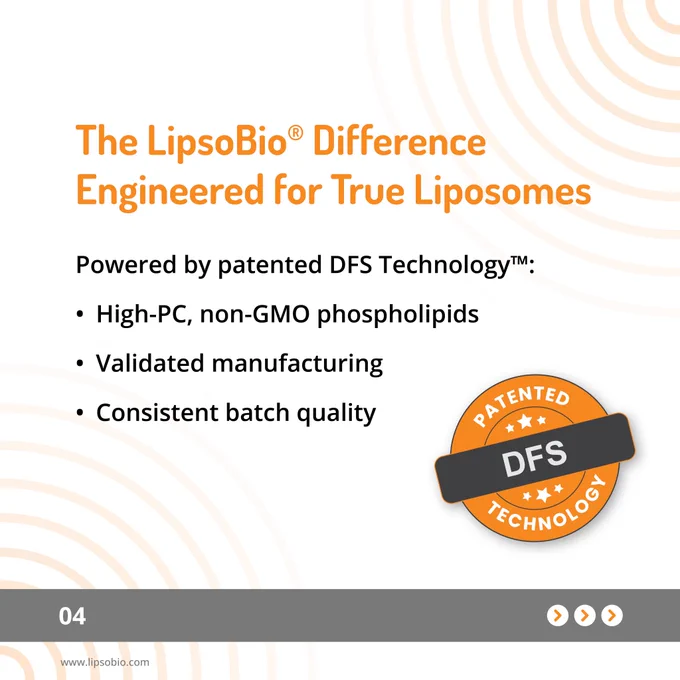 The LipsoBio® Difference
Engineered for True Liposomes

Powered by patented DFS Technology™:

• High-PC, non-GMO phospholipids

• Validated manufacturing

• Consistent batch quality

PATENTED
DFS
TECHNOLOGY

04

www.lipsobio.com